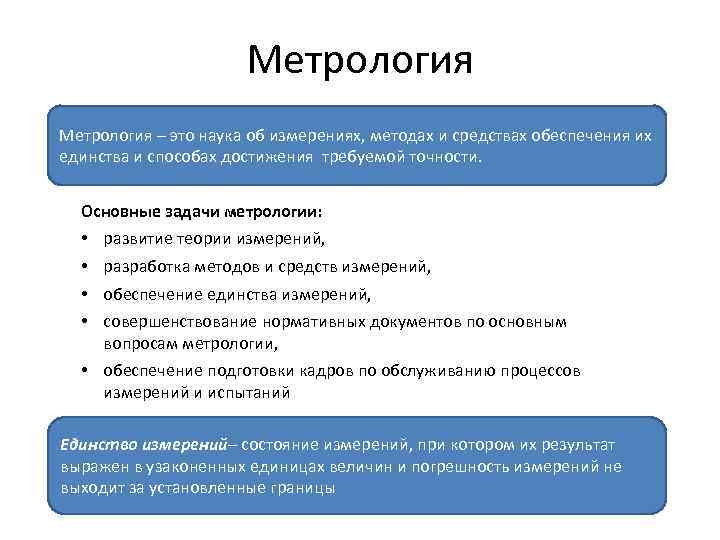 Метрология

Метрология – это наука об измерениях, методах и средствах обеспечения их единства и способах достижения требуемой точности.

Основные задачи метрологии:

• развитие теории измерений,
• разработка методов и средств измерений,
• обеспечение единства измерений,
• совершенствование нормативных документов по основным вопросам метрологии,
• обеспечение подготовки кадров по обслуживанию процессов измерений и испытаний

Единство измерений– состояние измерений, при котором их результат выражен в узаконенных единицах величин и погрешность измерений не выходит за установленные границы